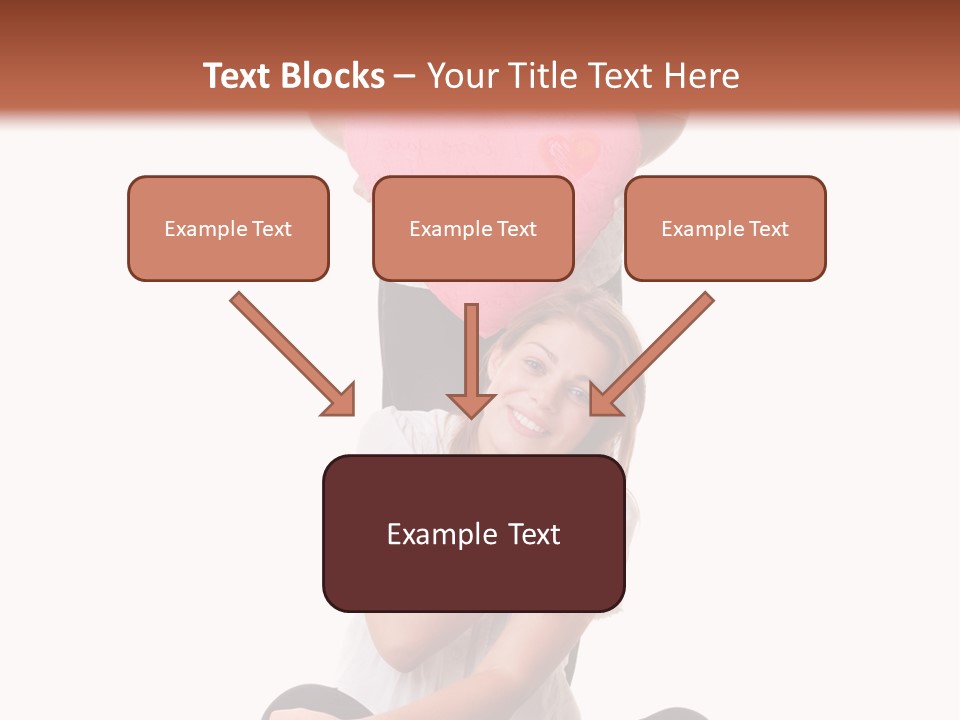 Text Blocks – Your Title Text Here

Example Text

Example Text

Example Text

Example Text